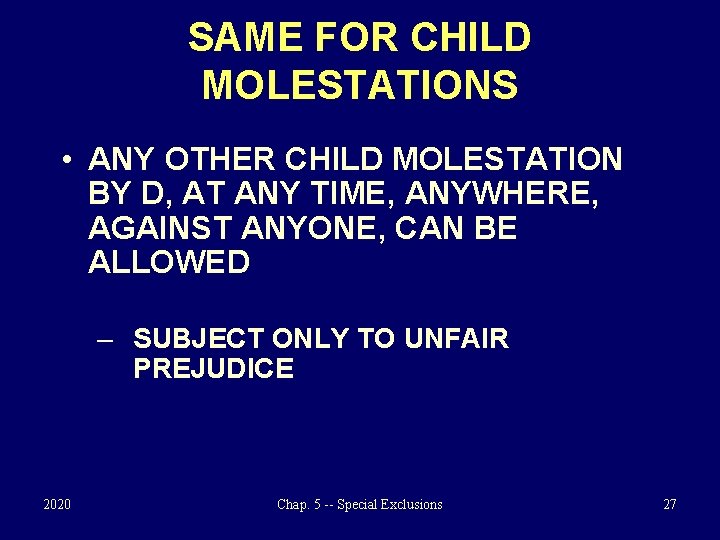 SAME FOR CHILD MOLESTATIONS

• ANY OTHER CHILD MOLESTATION BY D, AT ANY TIME, ANYWHERE, AGAINST ANYONE, CAN BE ALLOWED

– SUBJECT ONLY TO UNFAIR PREJUDICE

2020

Chap. 5 -- Special Exclusions

27